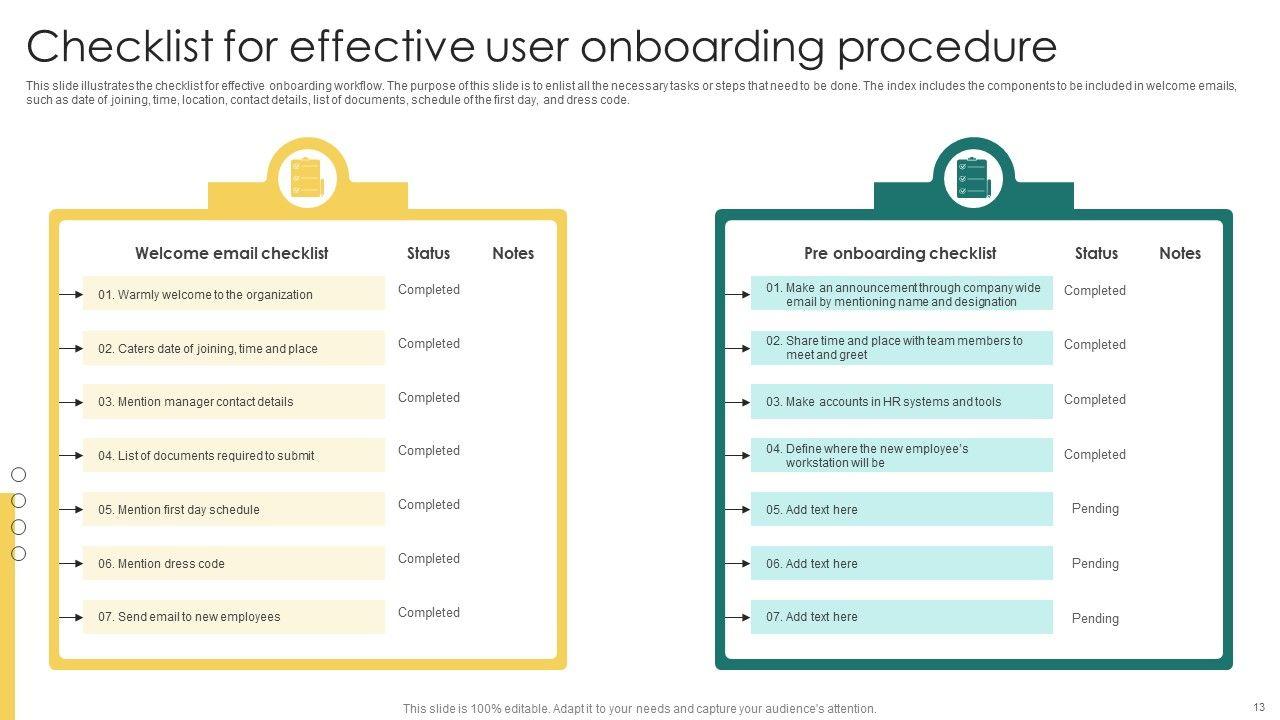 Checklist for effective user onboarding procedure

This slide illustrates the checklist for effective onboarding workflow. The purpose of this slide is to enlist all the necessary tasks or steps that need to be done. The index includes the components to be included in welcome emails, such as date of joining, time, location, contact details, list of documents, schedule of the first day, and dress code.

| Welcome email checklist | Status | Notes |
|---|---|---|
| 01. Warmly welcome to the organization | Completed | |
| 02. Caters date of joining, time and place | Completed | |
| 03. Mention manager contact details | Completed | |
| 04. List of documents required to submit | Completed | |
| 05. Mention first day schedule | Completed | |
| 06. Mention dress code | Completed | |
| 07. Send email to new employees | Completed | |

| Pre onboarding checklist | Status | Notes |
|---|---|---|
| 01. Make an announcement through company wide email by mentioning name and designation | Completed | |
| 02. Share time and place with team members to meet and greet | Completed | |
| 03. Make accounts in HR systems and tools | Completed | |
| 04. Define where the new employee's workstation will be | Completed | |
| 05. Add text here | Pending | |
| 06. Add text here | Pending | |
| 07. Add text here | Pending | |

This slide is 100% editable. Adapt it to your needs and capture your audience's attention.

13